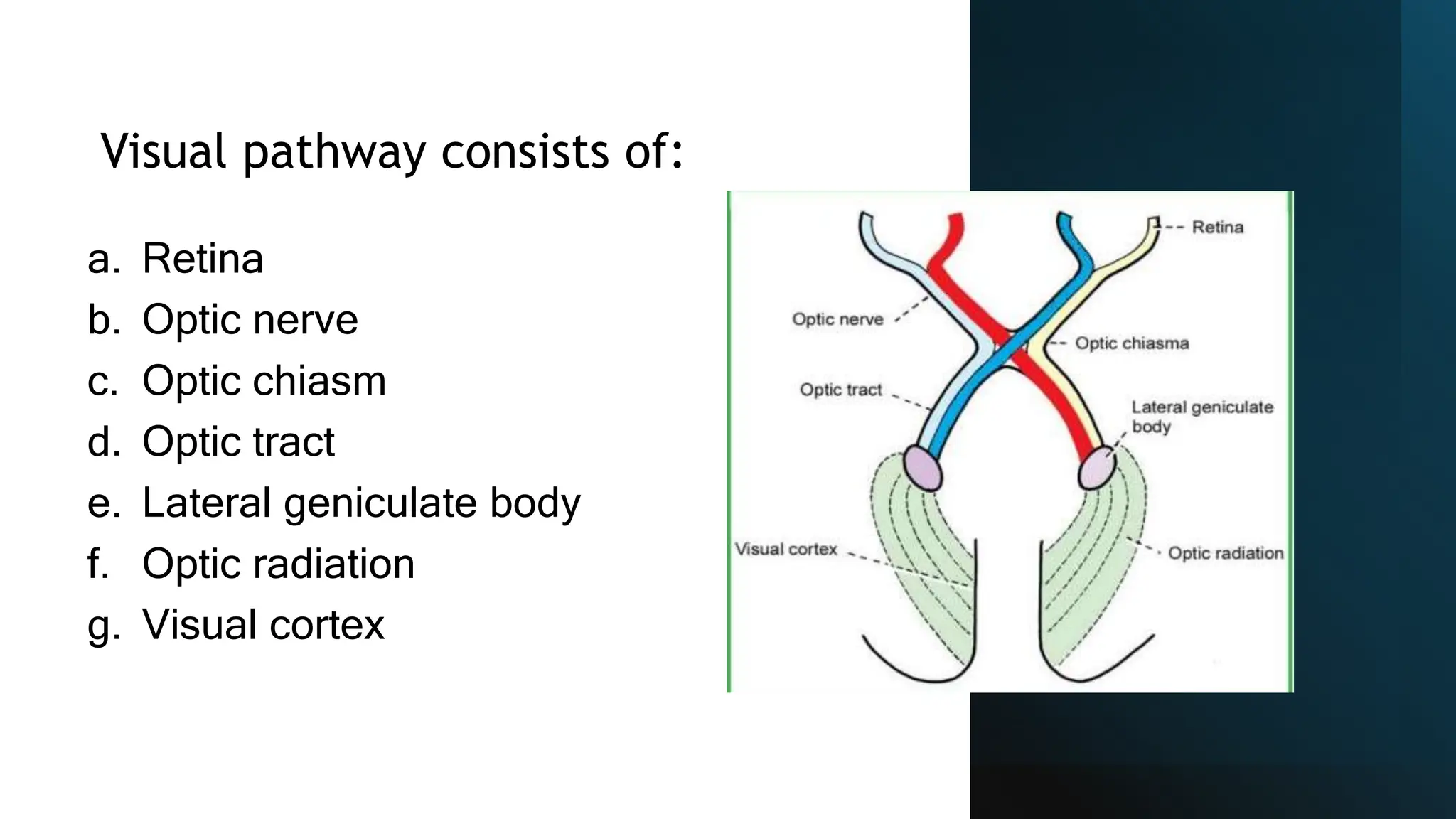 Visual pathway consists of:

a. Retina
b. Optic nerve
c. Optic chiasm
d. Optic tract
e. Lateral geniculate body
f. Optic radiation
g. Visual cortex

Retina
Optic nerve
Optic chiasma
Optic tract
Lateral geniculate body
Visual cortex
Optic radiation